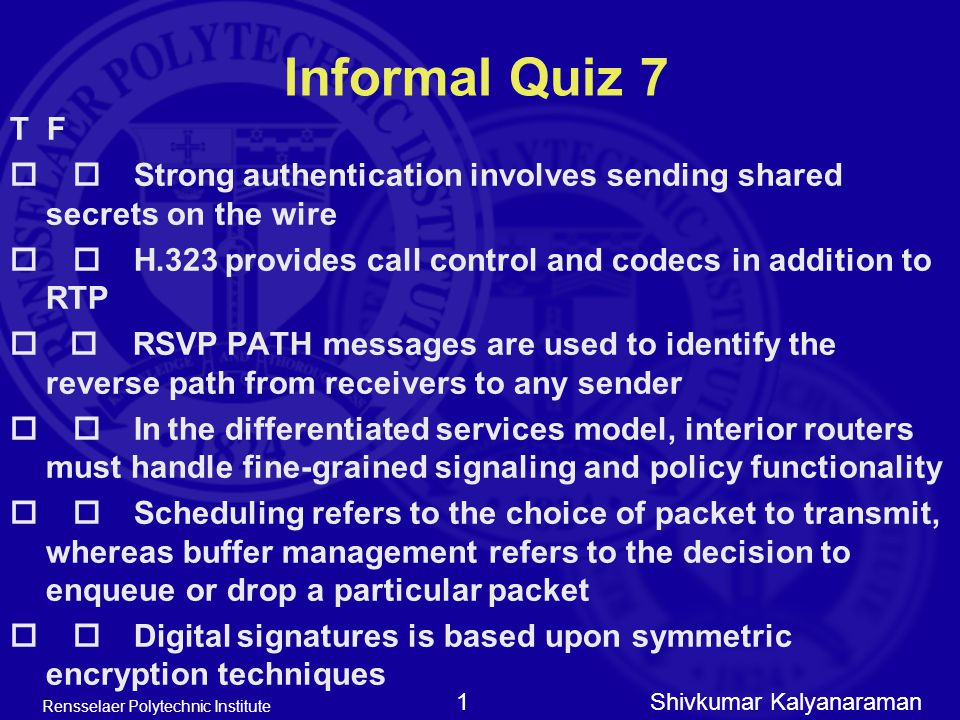 Informal Quiz 7

T F

☐ ☐ Strong authentication involves sending shared secrets on the wire

☐ ☐ H.323 provides call control and codecs in addition to RTP

☐ ☐ RSVP PATH messages are used to identify the reverse path from receivers to any sender

☐ ☐ In the differentiated services model, interior routers must handle fine-grained signaling and policy functionality

☐ ☐ Scheduling refers to the choice of packet to transmit, whereas buffer management refers to the decision to enqueue or drop a particular packet

☐ ☐ Digital signatures is based upon symmetric encryption techniques

Rensselaer Polytechnic Institute 1 Shivkumar Kalyanaraman